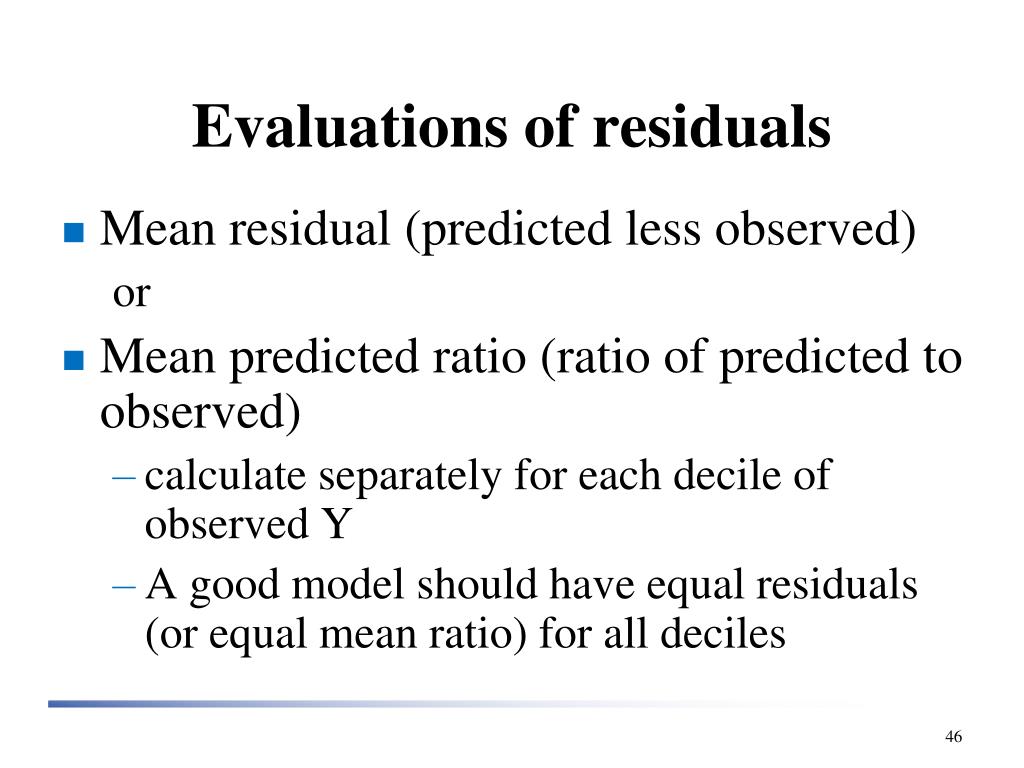 Evaluations of residuals

Mean residual (predicted less observed)

or

Mean predicted ratio (ratio of predicted to observed)

– calculate separately for each decile of observed Y

– A good model should have equal residuals (or equal mean ratio) for all deciles

46